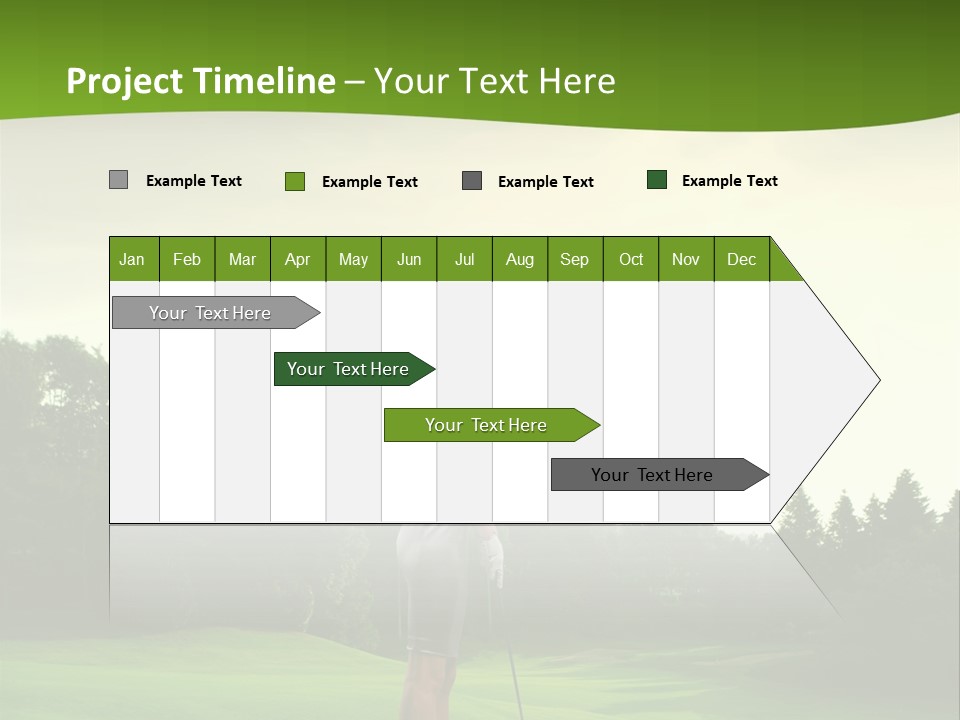 Project Timeline – Your Text Here

Example Text Example Text Example Text Example Text

| Jan | Feb | Mar | Apr | May | Jun | Jul | Aug | Sep | Oct | Nov | Dec |
|---|---|---|---|---|---|---|---|---|---|---|---|

Your Text Here

Your Text Here

Your Text Here

Your Text Here